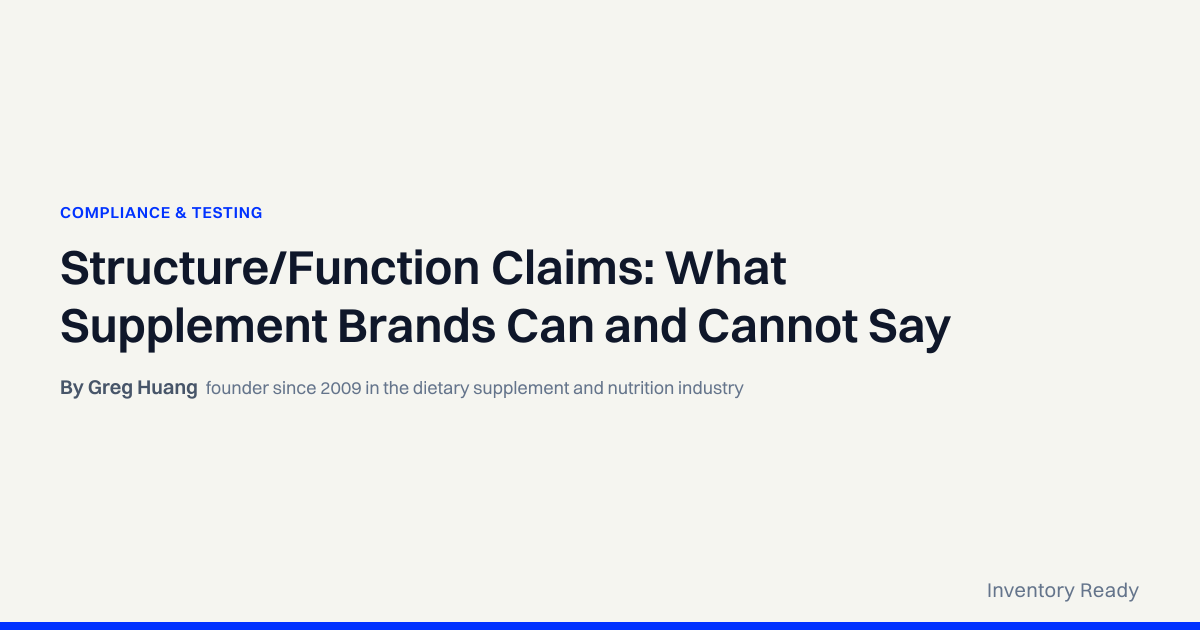 COMPLIANCE & TESTING

Structure/Function Claims: What Supplement Brands Can and Cannot Say

By Greg Huang founder since 2009 in the dietary supplement and nutrition industry

Inventory Ready